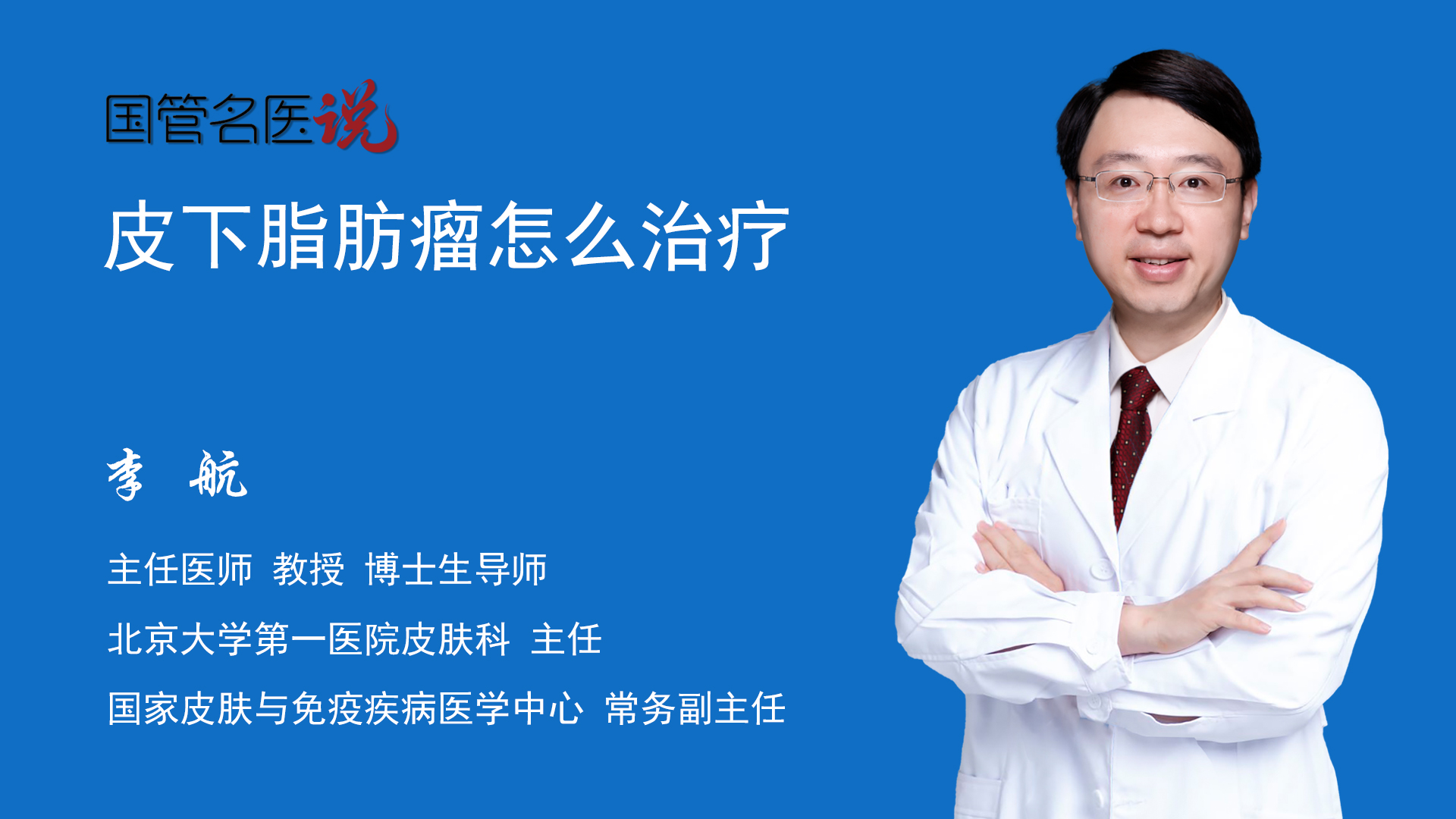 国管名医说

皮下脂肪瘤怎么治疗

李 航

主任医师 教授 博士生导师

北京大学第一医院皮肤科 主任

国家皮肤与免疫疾病医学中心 常务副主任